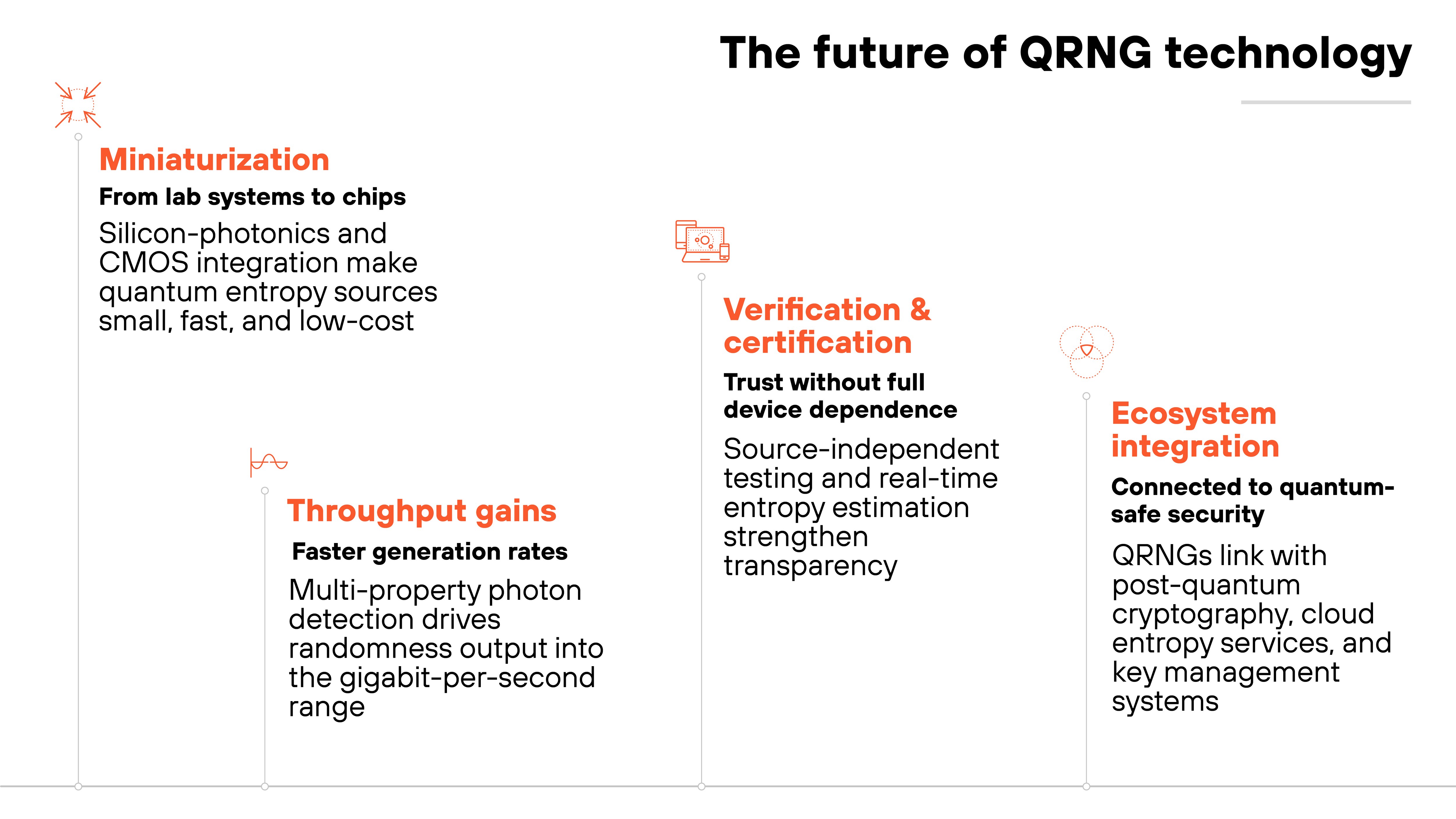 The future of QRNG technology

Miniaturization

From lab systems to chips

Silicon-photonics and CMOS integration make quantum entropy sources small, fast, and low-cost

Throughput gains

Faster generation rates

Multi-property photon detection drives randomness output into the gigabit-per-second range

Verification & certification

Trust without full device dependence

Source-independent testing and real-time entropy estimation strengthen transparency

Ecosystem integration

Connected to quantum-safe security

QRNGs link with post-quantum cryptography, cloud entropy services, and key management systems